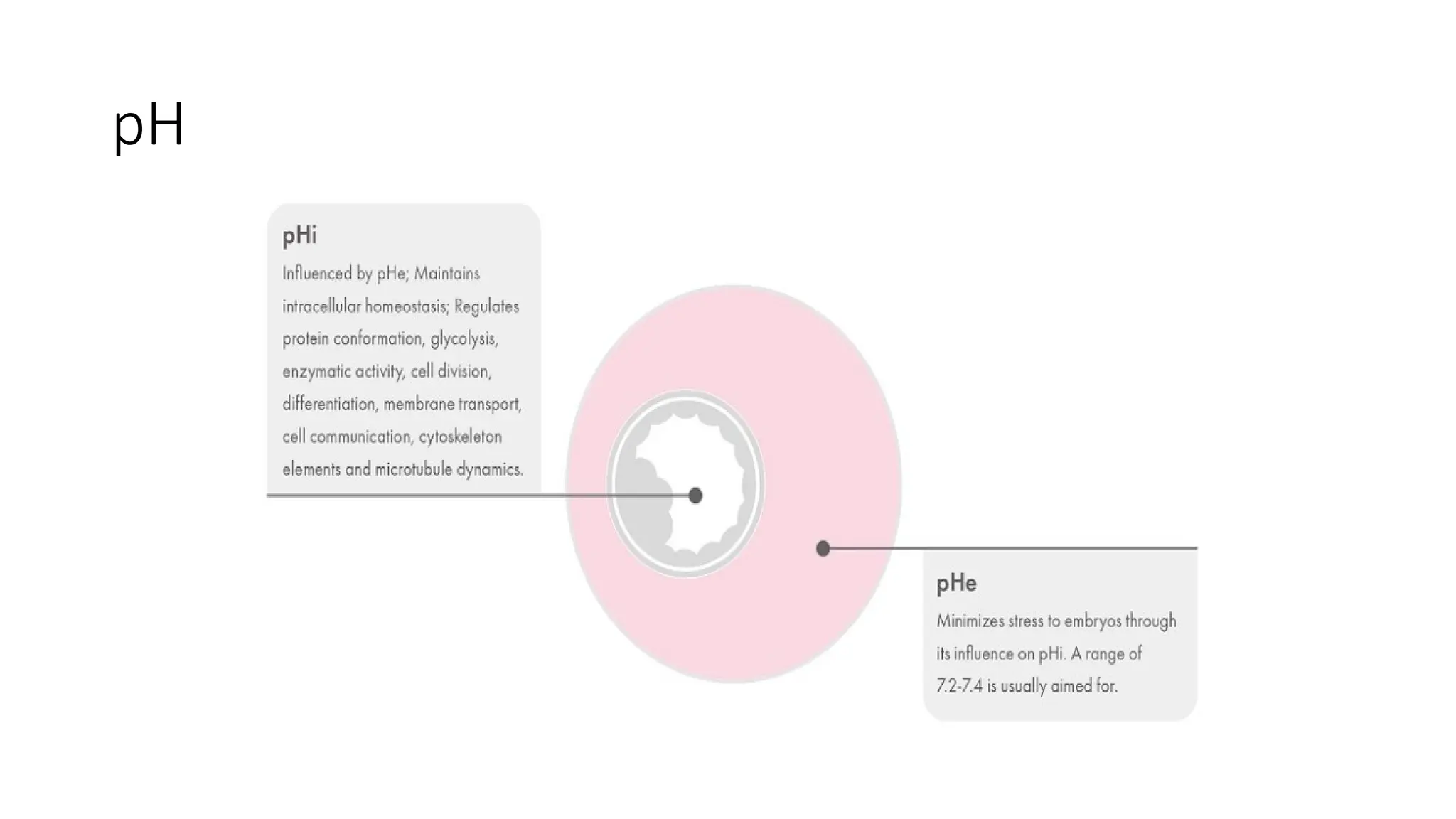 pH

pHi

Influenced by pHe; Maintains intracellular homeostasis; Regulates protein conformation, glycolysis, enzymatic activity, cell division, differentiation, membrane transport, cell communication, cytoskeleton elements and microtubule dynamics.

pHe

Minimizes stress to embryos through its influence on pHi. A range of 7.2-7.4 is usually aimed for.